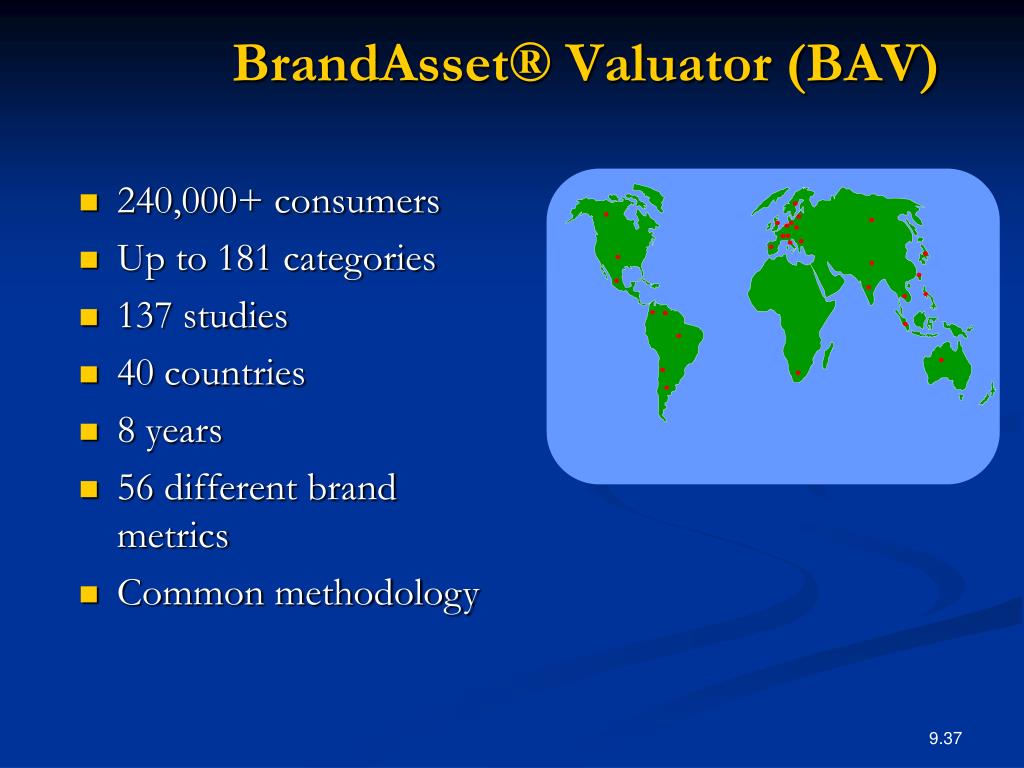 BrandAsset® Valuator (BAV)

- 240,000+ consumers
- Up to 181 categories
- 137 studies
- 40 countries
- 8 years
- 56 different brand metrics
- Common methodology

9.37